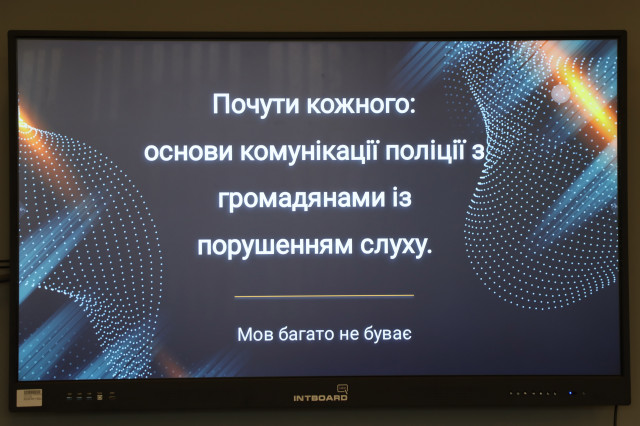 Почути кожного: основи комунікації поліції з громадянами із порушенням слуху.

Мов багато не буває

INTBOARD